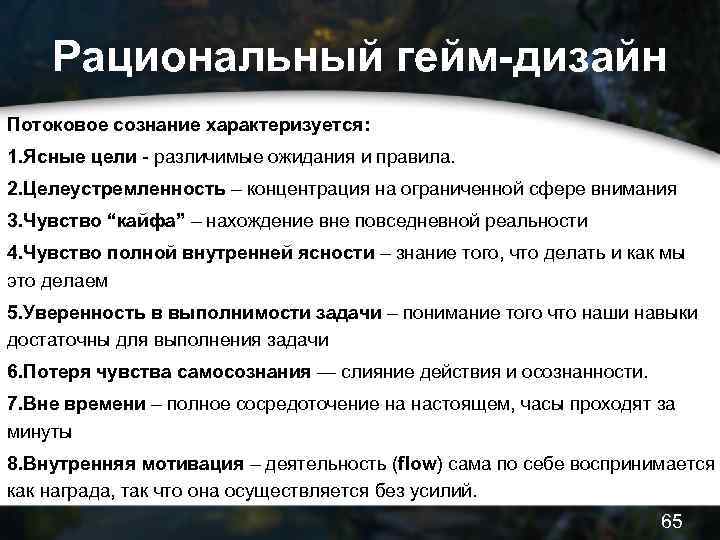 Рациональный гейм-дизайн

Потоковое сознание характеризуется:

1.Ясные цели - различимые ожидания и правила.

2.Целеустремленность – концентрация на ограниченной сфере внимания

3.Чувство “кайфа” – нахождение вне повседневной реальности

4.Чувство полной внутренней ясности – знание того, что делать и как мы это делаем

5.Уверенность в выполнимости задачи – понимание того что наши навыки достаточны для выполнения задачи

6.Потеря чувства самосознания — слияние действия и осознанности.

7.Вне времени – полное сосредоточение на настоящем, часы проходят за минуты

8.Внутренняя мотивация – деятельность (flow) сама по себе воспринимается как награда, так что она осуществляется без усилий.

65